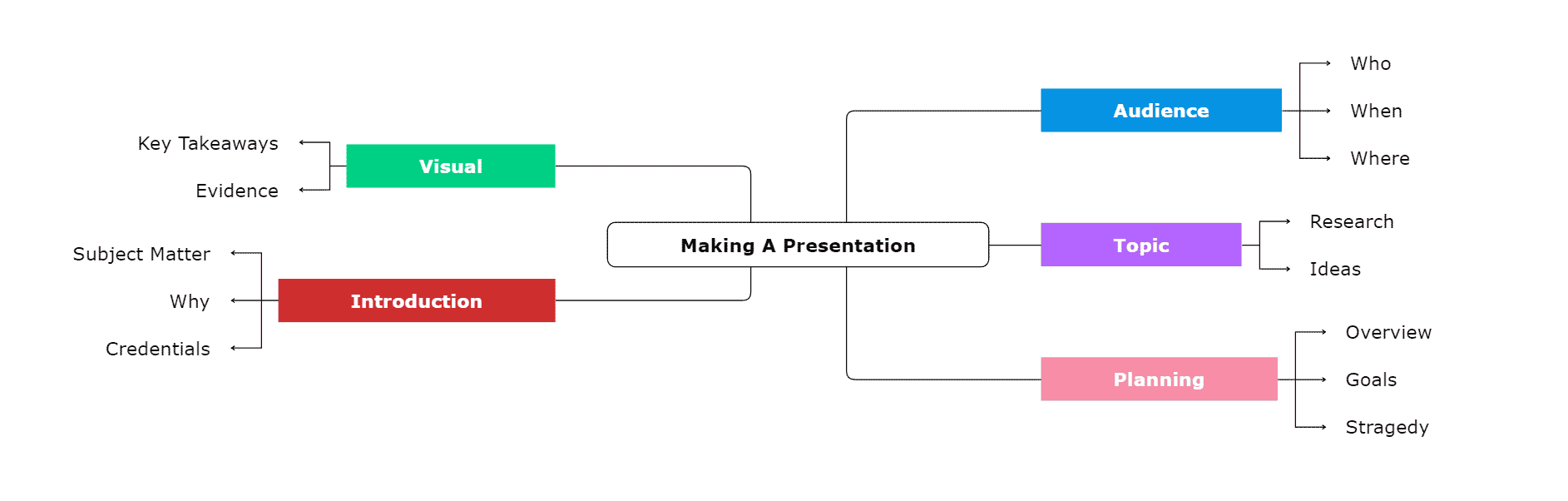 Making A Presentation

Visual
Key Takeaways
Evidence

Introduction
Subject Matter
Why
Credentials

Audience
Who
When
Where

Topic
Research
Ideas

Planning
Overview
Goals
Stragedy